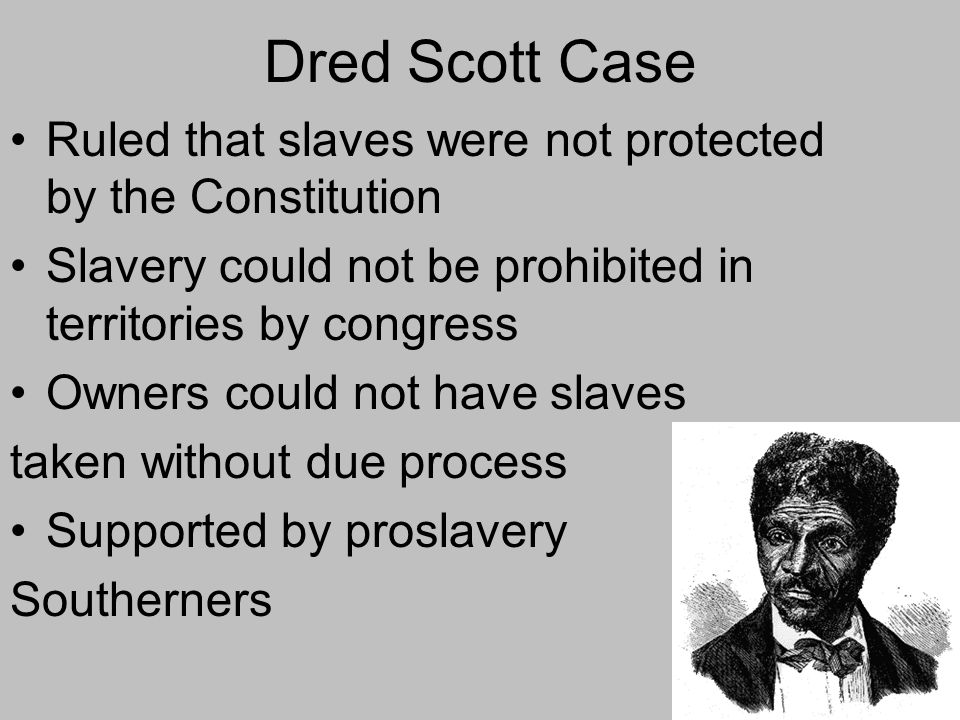 Dred Scott Case

• Ruled that slaves were not protected by the Constitution
• Slavery could not be prohibited in territories by congress
• Owners could not have slaves
taken without due process
• Supported by proslavery
Southerners